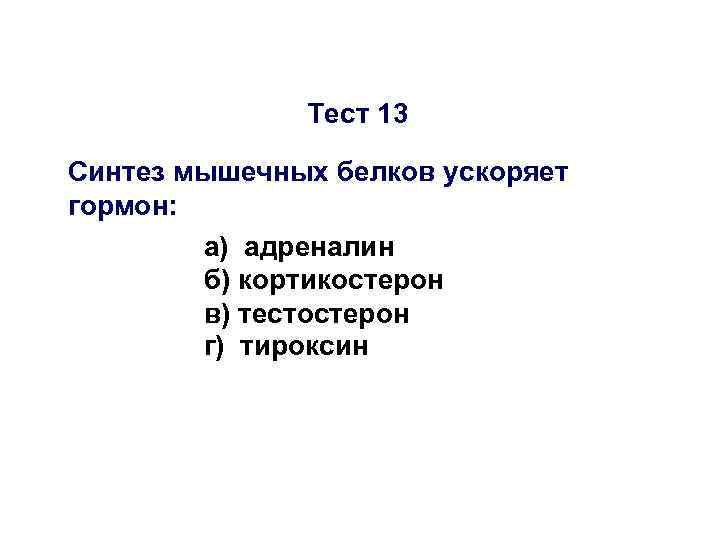 Тест 13

Синтез мышечных белков ускоряет гормон:

а) адреналин
б) кортикостерон
в) тестостерон
г) тироксин